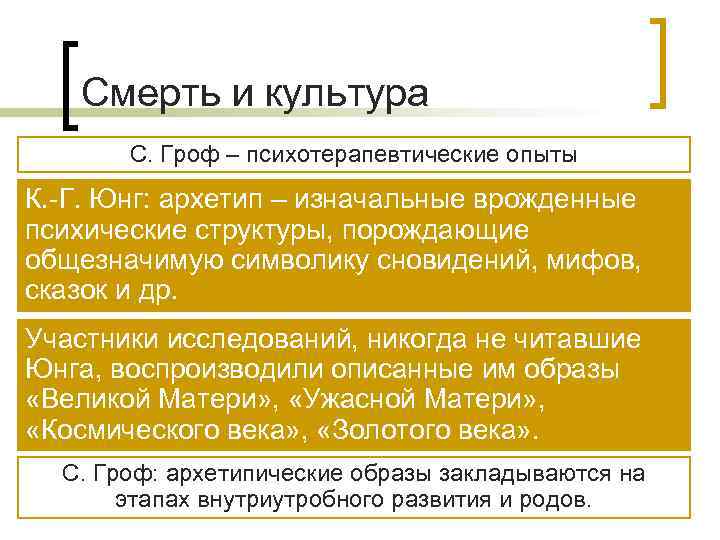 Смерть и культура

С. Гроф – психотерапевтические опыты

К.-Г. Юнг: архетип – изначальные врожденные психические структуры, порождающие общезначимую символику сновидений, мифов, сказок и др.

Участники исследований, никогда не читавшие Юнга, воспроизводили описанные им образы «Великой Матери», «Ужасной Матери», «Космического века», «Золотого века».

С. Гроф: архетипические образы закладываются на этапах внутриутробного развития и родов.